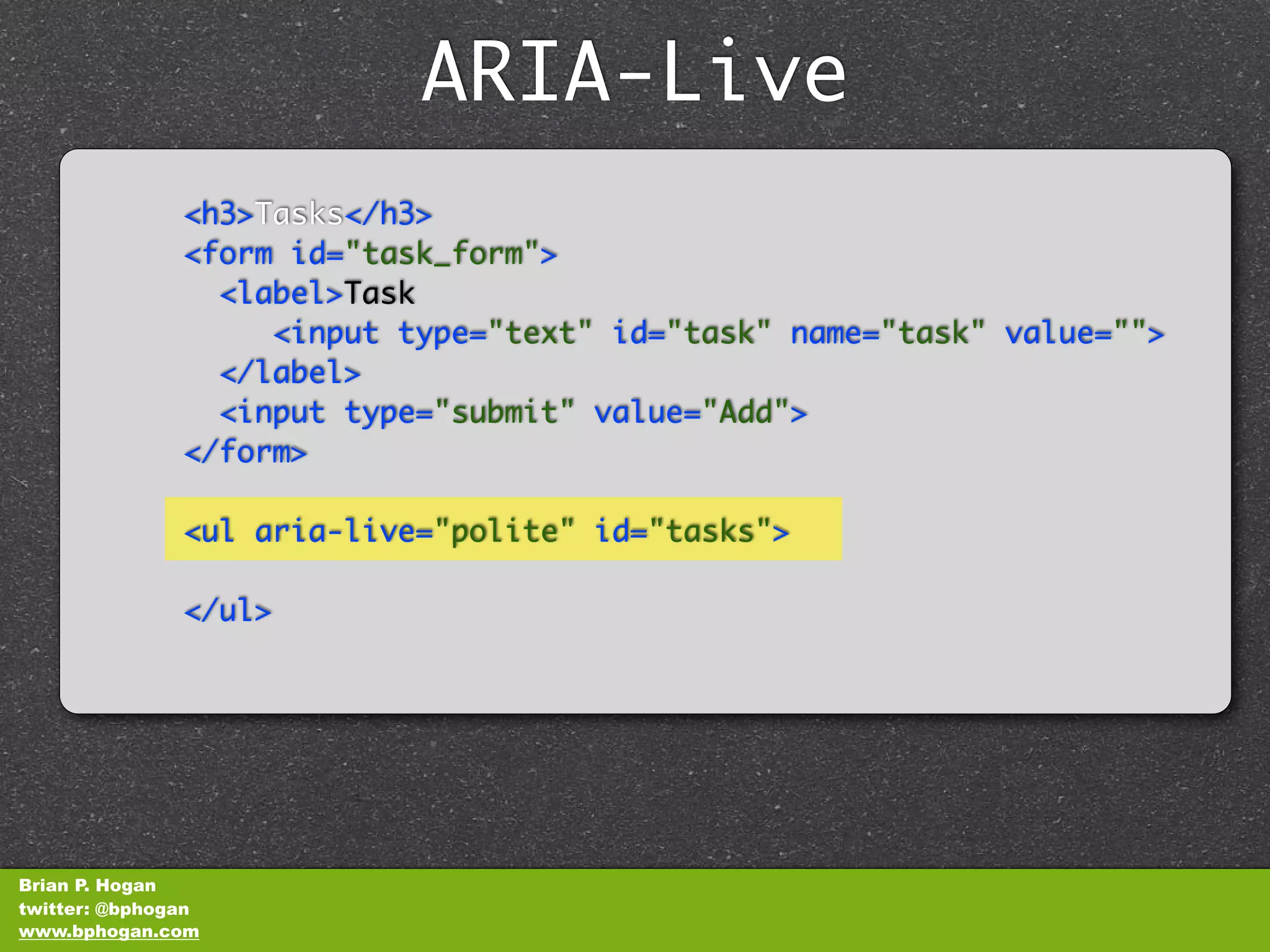 ARIA-Live

<h3>Tasks</h3>
<form id="task_form">
<label>Task
<input type="text" id="task" name="task" value="">
</label>
<input type="submit" value="Add">
</form>

<ul aria-live="polite" id="tasks">

</ul>

Brian P. Hogan
twitter: @bphogan
www.bphogan.com